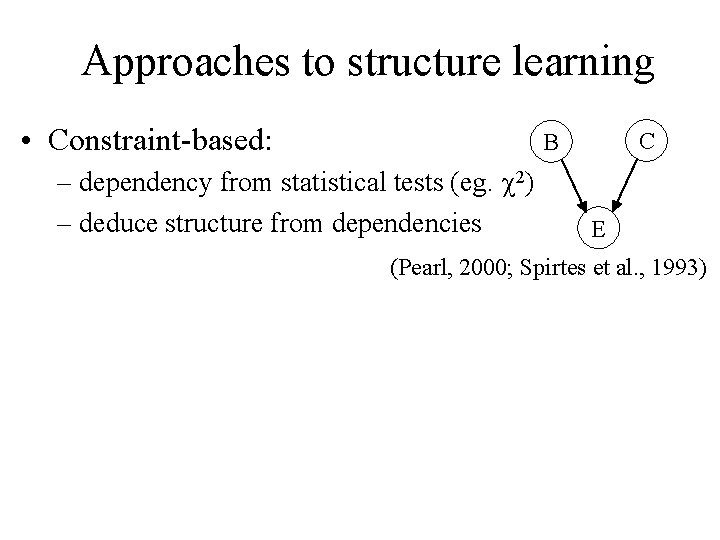 Approaches to structure learning

• Constraint-based:

– dependency from statistical tests (eg. $\chi^2$)

– deduce structure from dependencies

B

C

E

(Pearl, 2000; Spirtes et al., 1993)